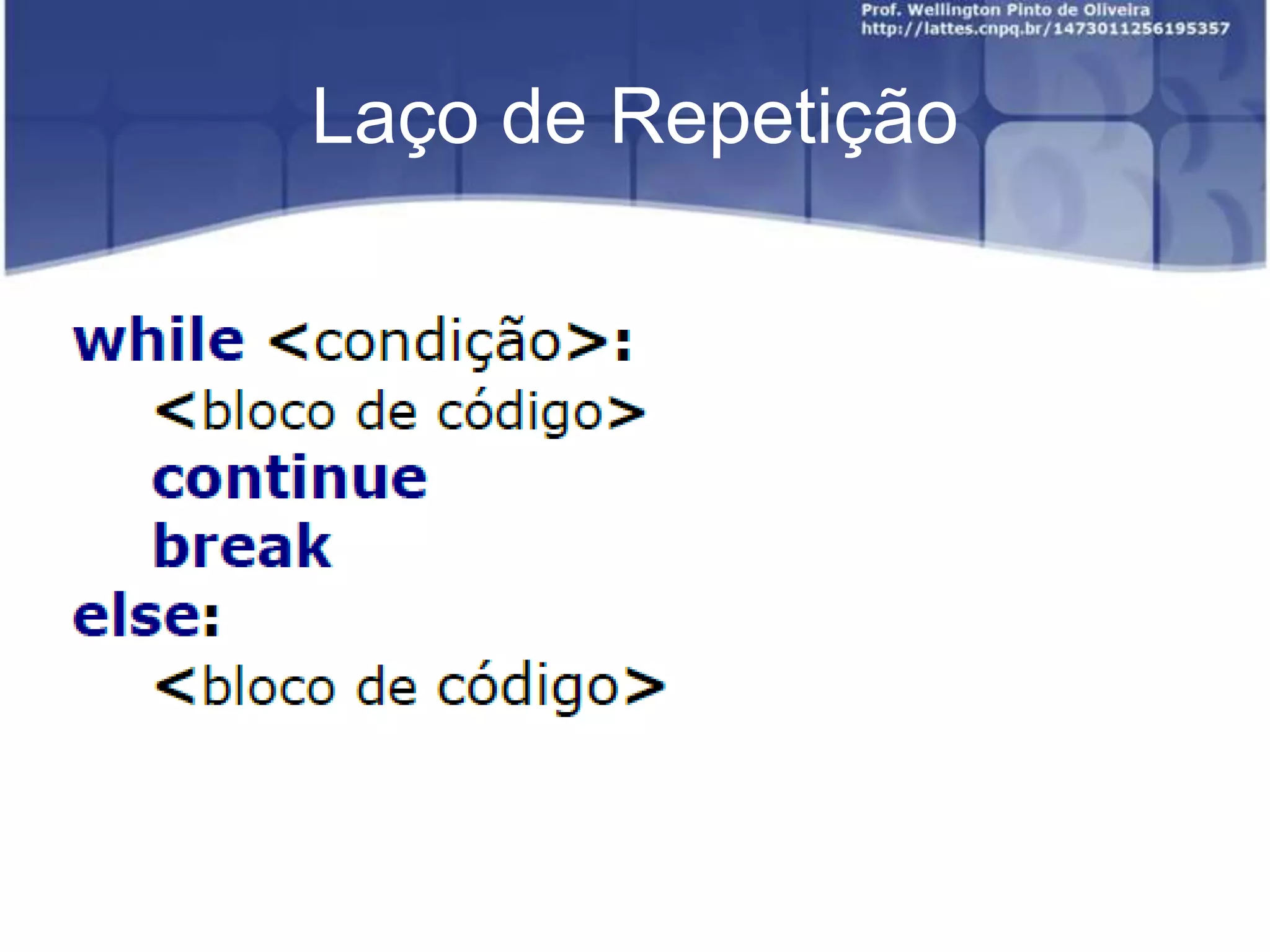 Prof. Wellington Pinto de Oliveira
http://lattes.cnpq.br/1473011256195357

Laço de Repetição

while <condição>:
<bloco de código>
continue
break
else:
<bloco de código>